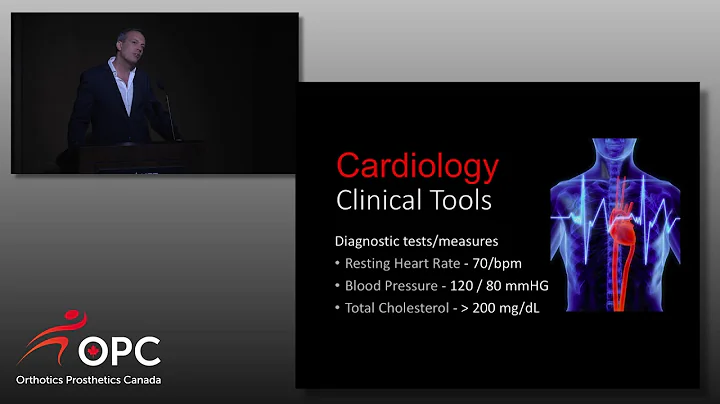 Cardiology
Clinical Tools

Diagnostic tests/measures
• Resting Heart Rate - 70/bpm
• Blood Pressure - 120 / 80 mmHG
• Total Cholesterol - > 200 mg/dL

OPC
Orthotics Prosthetics Canada